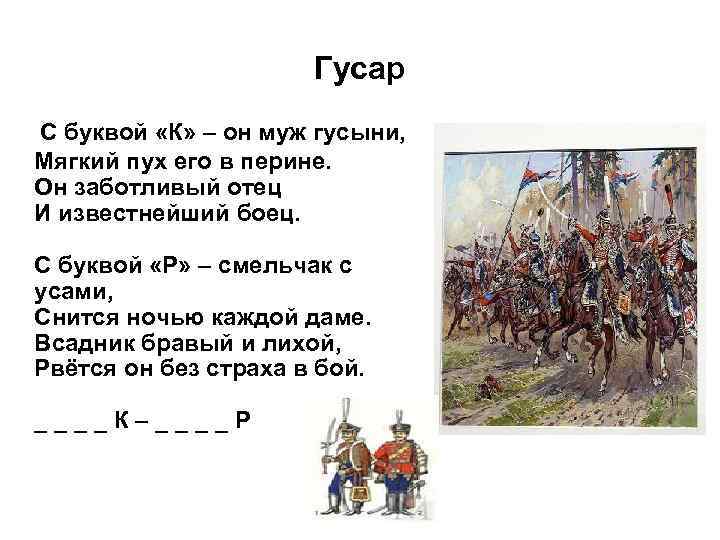 Гусар

С буквой «К» – он муж гусыни,
Мягкий пух его в перине.
Он заботливый отец
И известнейший боец.

С буквой «Р» – смельчак с усами,
Снится ночью каждой даме.
Всадник бравый и лихой,
Рвётся он без страха в бой.

_ _ _ _ К – _ _ _ _ Р